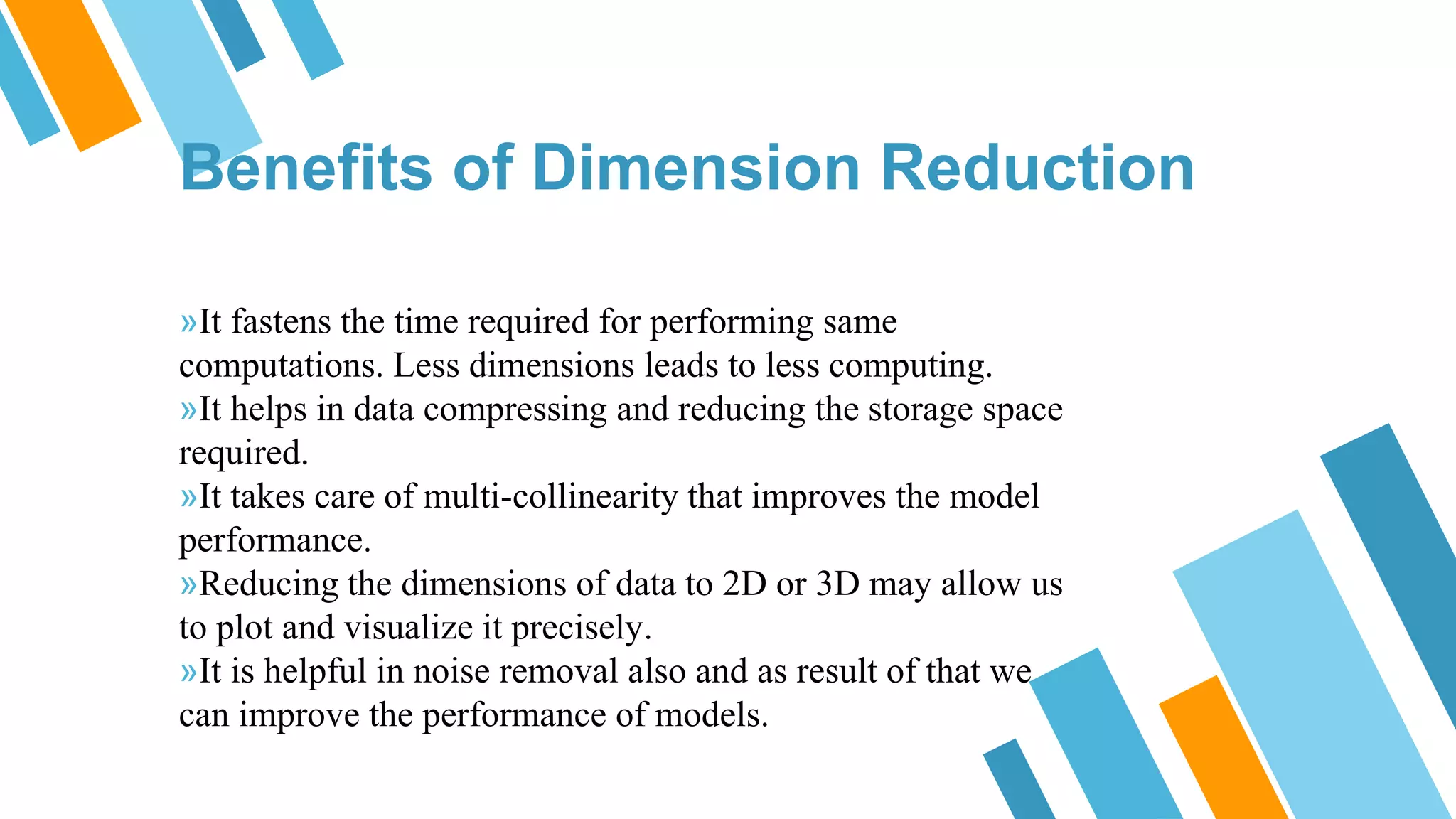 Benefits of Dimension Reduction

»It fastens the time required for performing same computations. Less dimensions leads to less computing.
»It helps in data compressing and reducing the storage space required.
»It takes care of multi-collinearity that improves the model performance.
»Reducing the dimensions of data to 2D or 3D may allow us to plot and visualize it precisely.
»It is helpful in noise removal also and as result of that we can improve the performance of models.